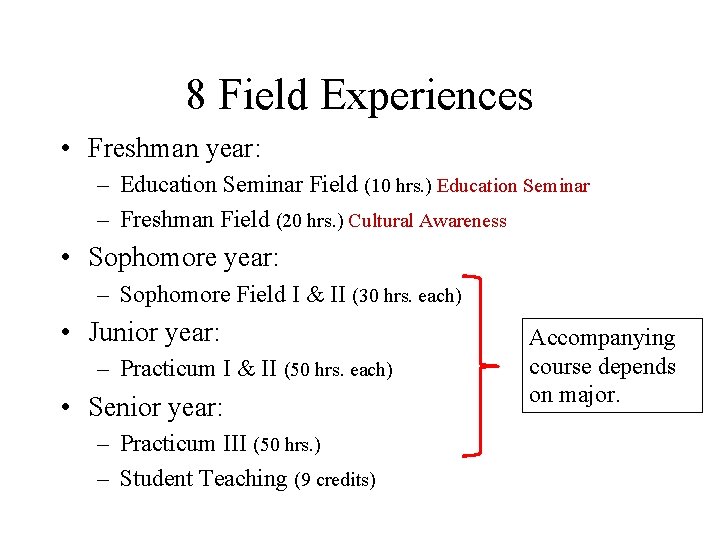 8 Field Experiences

• Freshman year:
– Education Seminar Field (10 hrs.) Education Seminar
– Freshman Field (20 hrs.) Cultural Awareness

• Sophomore year:
– Sophomore Field I & II (30 hrs. each)

• Junior year:
– Practicum I & II (50 hrs. each)

• Senior year:
– Practicum III (50 hrs.)
– Student Teaching (9 credits)

Accompanying course depends on major.